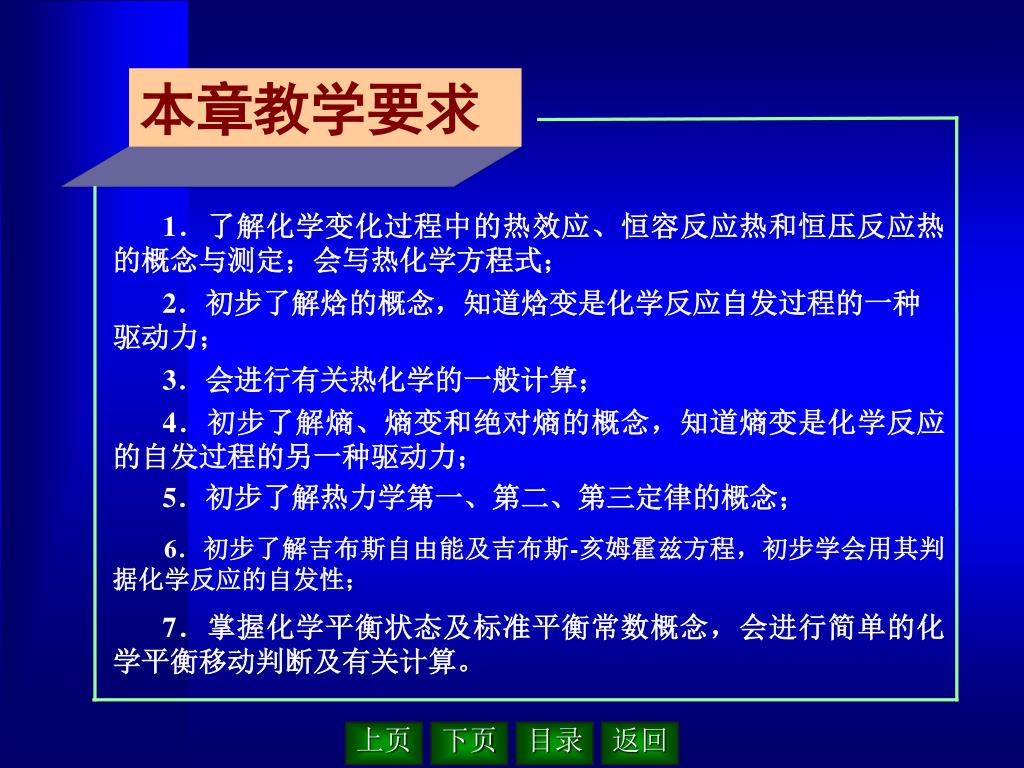 本章教学要求

1．了解化学变化过程中的热效应、恒容反应热和恒压反应热的概念与测定；会写热化学方程式；

2．初步了解焓的概念，知道焓变是化学反应自发过程的一种驱动力；

3．会进行有关热化学的一般计算；

4．初步了解熵、熵变和绝对熵的概念，知道熵变是化学反应的自发过程的另一种驱动力；

5．初步了解热力学第一、第二、第三定律的概念；

6．初步了解吉布斯自由能及吉布斯-亥姆霍兹方程，初步学会用其判据化学反应的自发性；

7．掌握化学平衡状态及标准平衡常数概念，会进行简单的化学平衡移动判断及有关计算。

上页 下页 目录 返回